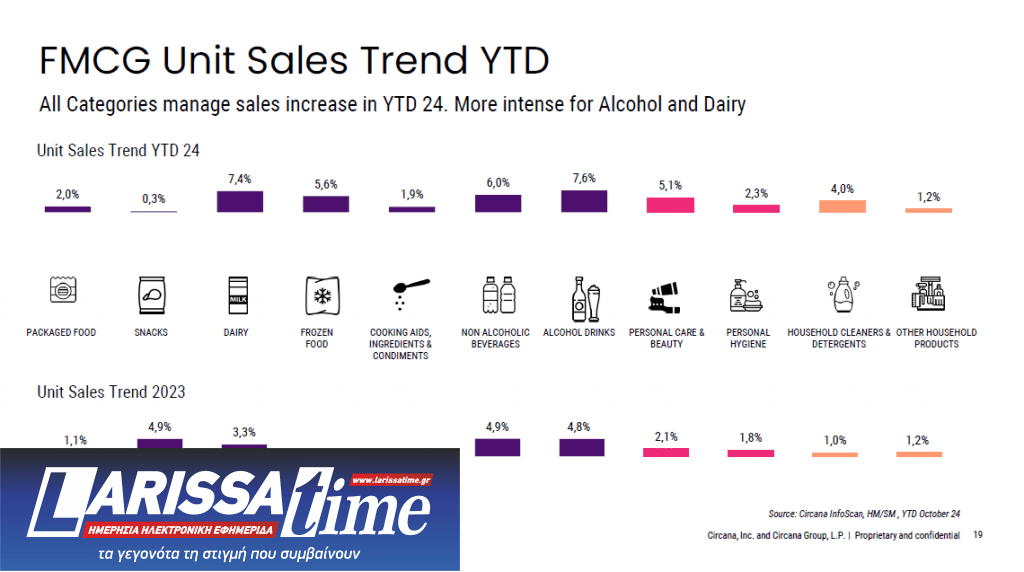 FMCG Unit Sales Trend YTD

All Categories manage sales increase in YTD 24. More intense for Alcohol and Dairy

Unit Sales Trend YTD 24

2,0%
0,3%
7,4%
5,6%
1,9%
6,0%
7,6%
5,1%
2,3%
4,0%
1,2%

MILK

PACKAGED FOOD
SNACKS
DAIRY
FROZEN FOOD
COOKING AIDS, INGREDIENTS & CONDIMENTS
NON ALCOHOLIC BEVERAGES
ALCOHOL DRINKS
PERSONAL CARE & BEAUTY
PERSONAL HYGIENE
HOUSEHOLD CLEANERS & DETERGENTS
OTHER HOUSEHOLD PRODUCTS

Unit Sales Trend 2023

1,1%
4,9%
3,3%
4,9%
4,8%
2,1%
1,8%
1,0%
1,2%

LARISSA time
www.larissatime.gr
ΗΜΕΡΗΣΙΑ ΗΛΕΚΤΡΟΝΙΚΗ ΕΦΗΜΕΡΙΔΑ
τα γεγονότα τη στιγμή που συμβαίνουν

Source: Circana InfoScan, HM/SM , YTD October 24

Circana, Inc. and Circana Group, L.P. | Proprietary and confidential 19